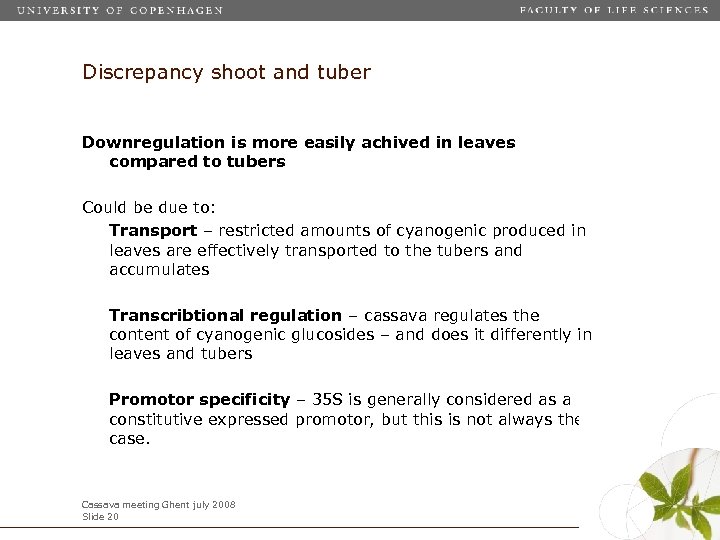 UNIVERSITY OF COPENHAGEN

FACULTY OF LIFE SCIENCES

Discrepancy shoot and tuber

Downregulation is more easily achived in leaves compared to tubers

Could be due to:

Transport – restricted amounts of cyanogenic produced in leaves are effectively transported to the tubers and accumulates

Transcribtional regulation – cassava regulates the content of cyanogenic glucosides – and does it differently in leaves and tubers

Promotor specificity – 35S is generally considered as a constitutive expressed promotor, but this is not always the case.

Cassava meeting Ghent july 2008
Slide 20